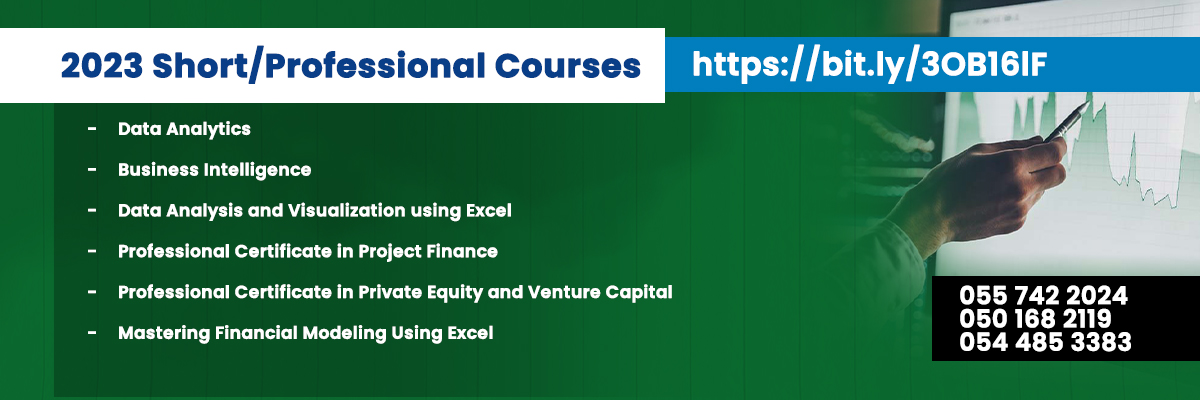 2023 Short/Professional Courses

https://bit.ly/3OB16IF

- Data Analytics
- Business Intelligence
- Data Analysis and Visualization using Excel
- Professional Certificate in Project Finance
- Professional Certificate in Private Equity and Venture Capital
- Mastering Financial Modeling Using Excel

055 742 2024
050 168 2119
054 485 3383